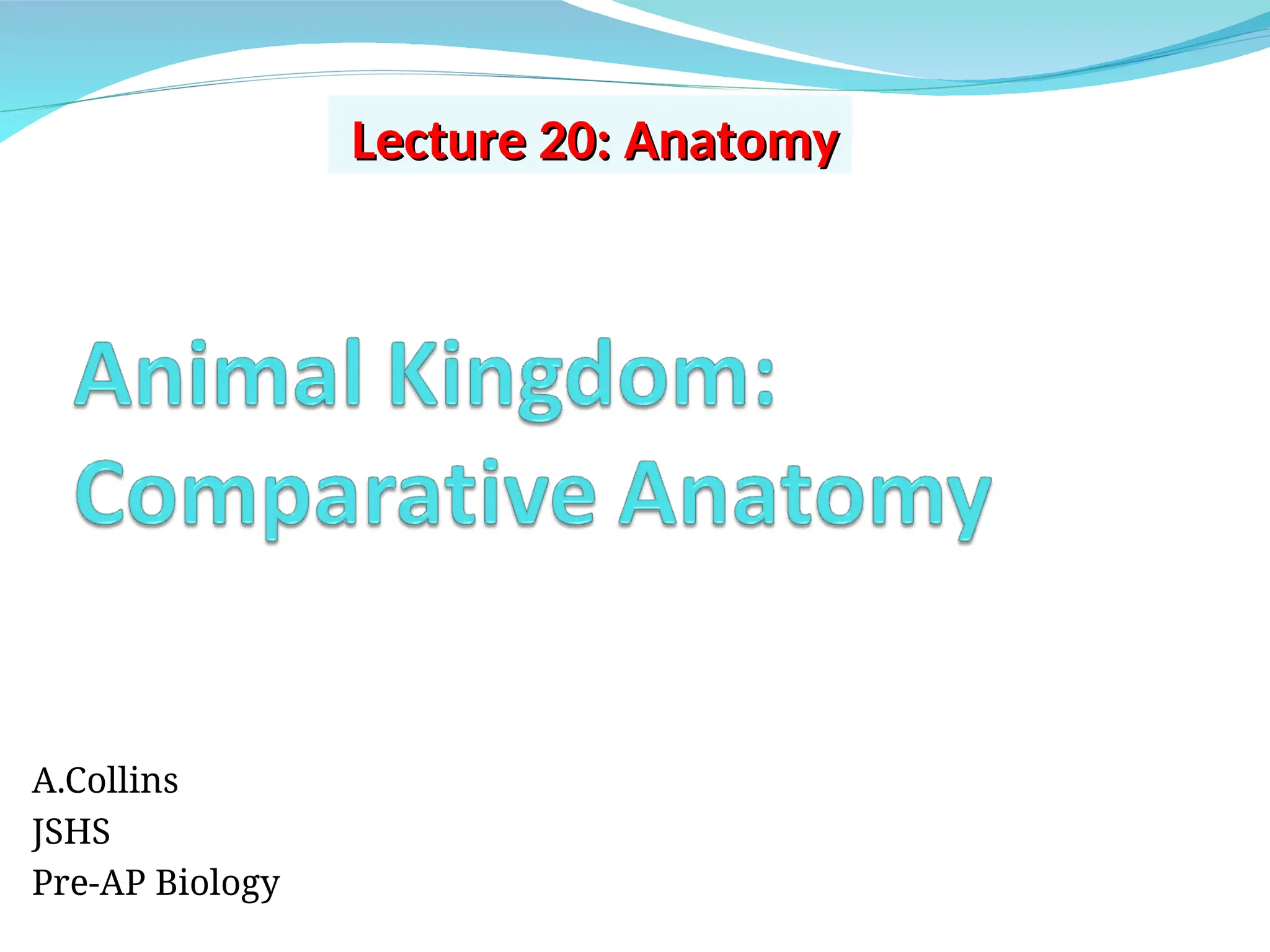 Lecture 20: Anatomy

Animal Kingdom: Comparative Anatomy

A.Collins
JSHS
Pre-AP Biology